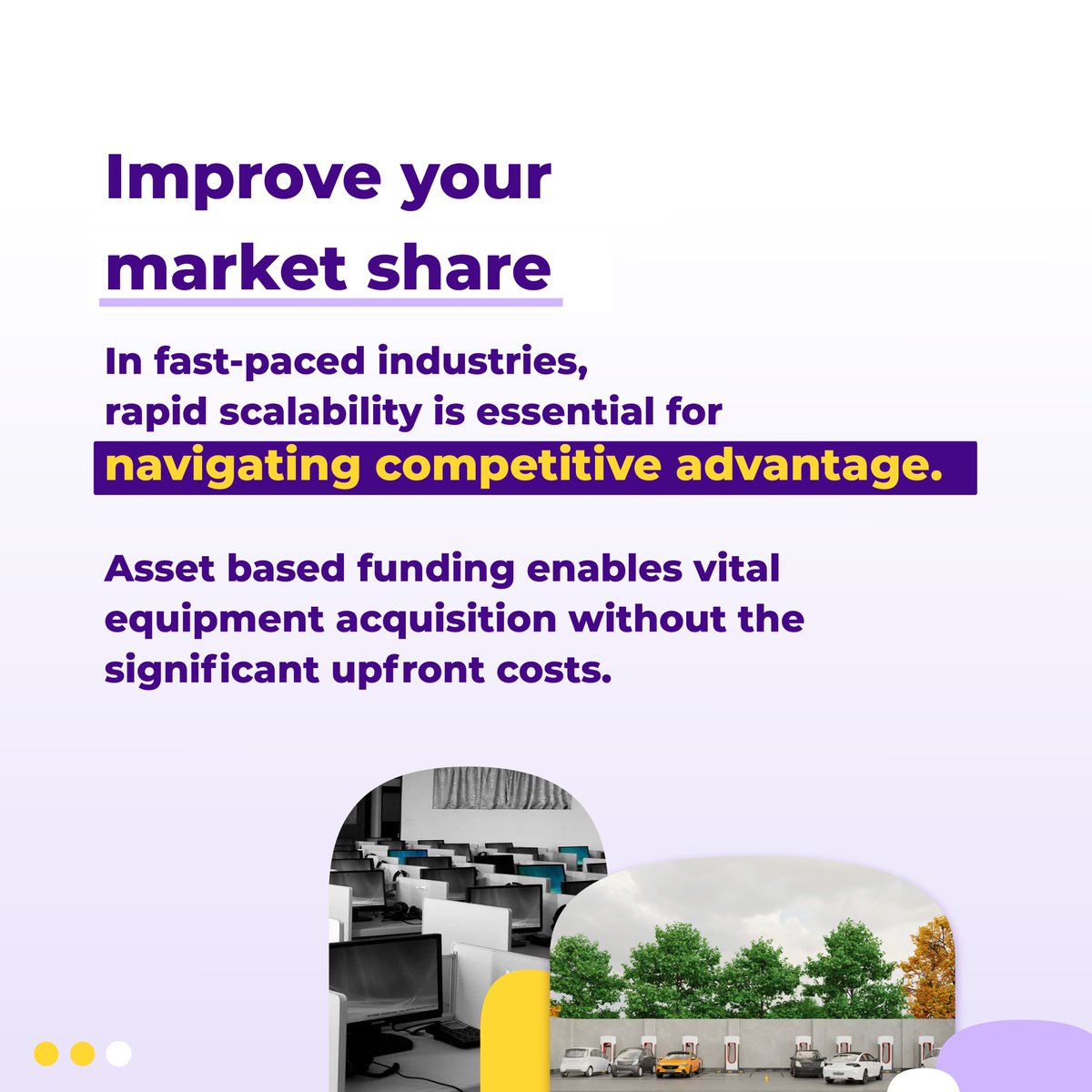 Improve your market share

In fast-paced industries, rapid scalability is essential for navigating competitive advantage.

Asset based funding enables vital equipment acquisition without the significant upfront costs.